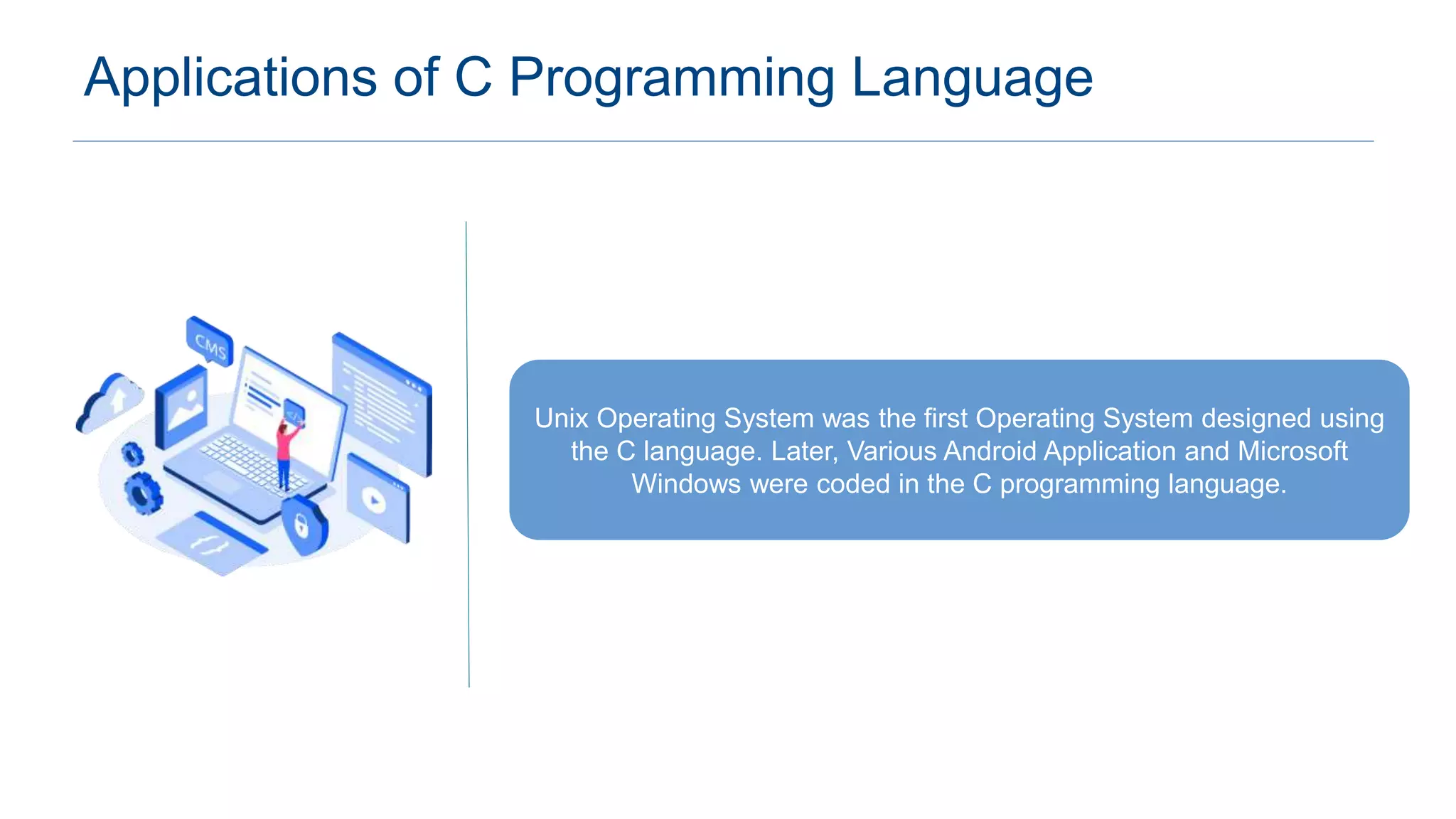 Applications of C Programming Language

CMS

Unix Operating System was the first Operating System designed using the C language. Later, Various Android Application and Microsoft Windows were coded in the C programming language.